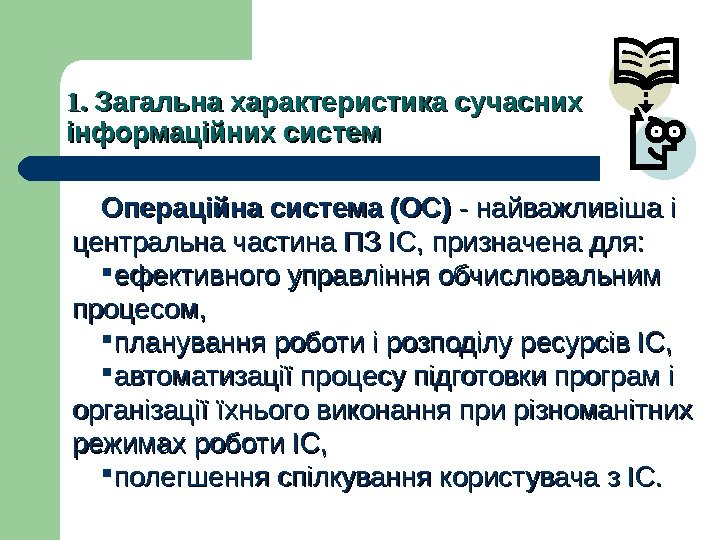 1. Загальна характеристика сучасних інформаційних систем

Операційна система (ОС) - найважливіша і центральна частина ПЗ ІС, призначена для:

▪ефективного управління обчислювальним процесом,

▪планування роботи і розподілу ресурсів ІС,

▪автоматизації процесу підготовки програм і організації їхнього виконання при різноманітних режимах роботи ІС,

▪полегшення спілкування користувача з ІС.